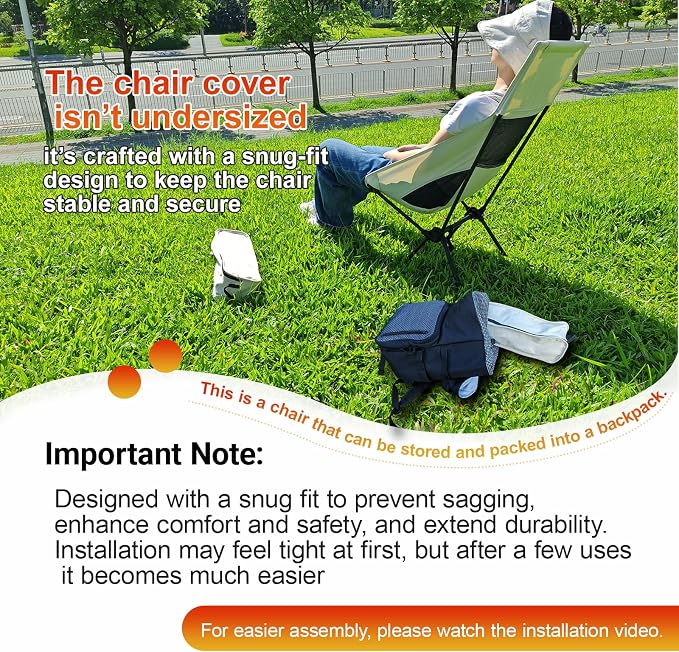 The chair cover isn't undersized

it's crafted with a snug-fit design to keep the chair stable and secure

This is a chair that can be stored and packed into a backpack.

Important Note:

Designed with a snug fit to prevent sagging, enhance comfort and safety, and extend durability. Installation may feel tight at first, but after a few uses it becomes much easier

For easier assembly, please watch the installation video.